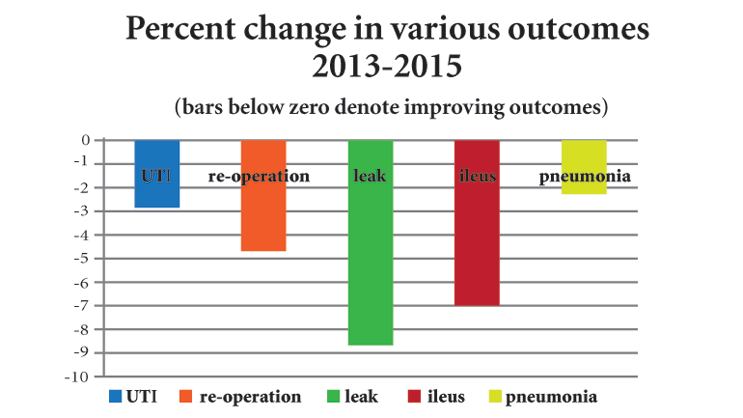 Percent change in various outcomes 2013-2015

(bars below zero denote improving outcomes)

0
-1
-2
-3
-4
-5
-6
-7
-8
-9
-10

UTI
re-operation
leak
ileus
pneumonia

UTI
re-operation
leak
ileus
pneumonia